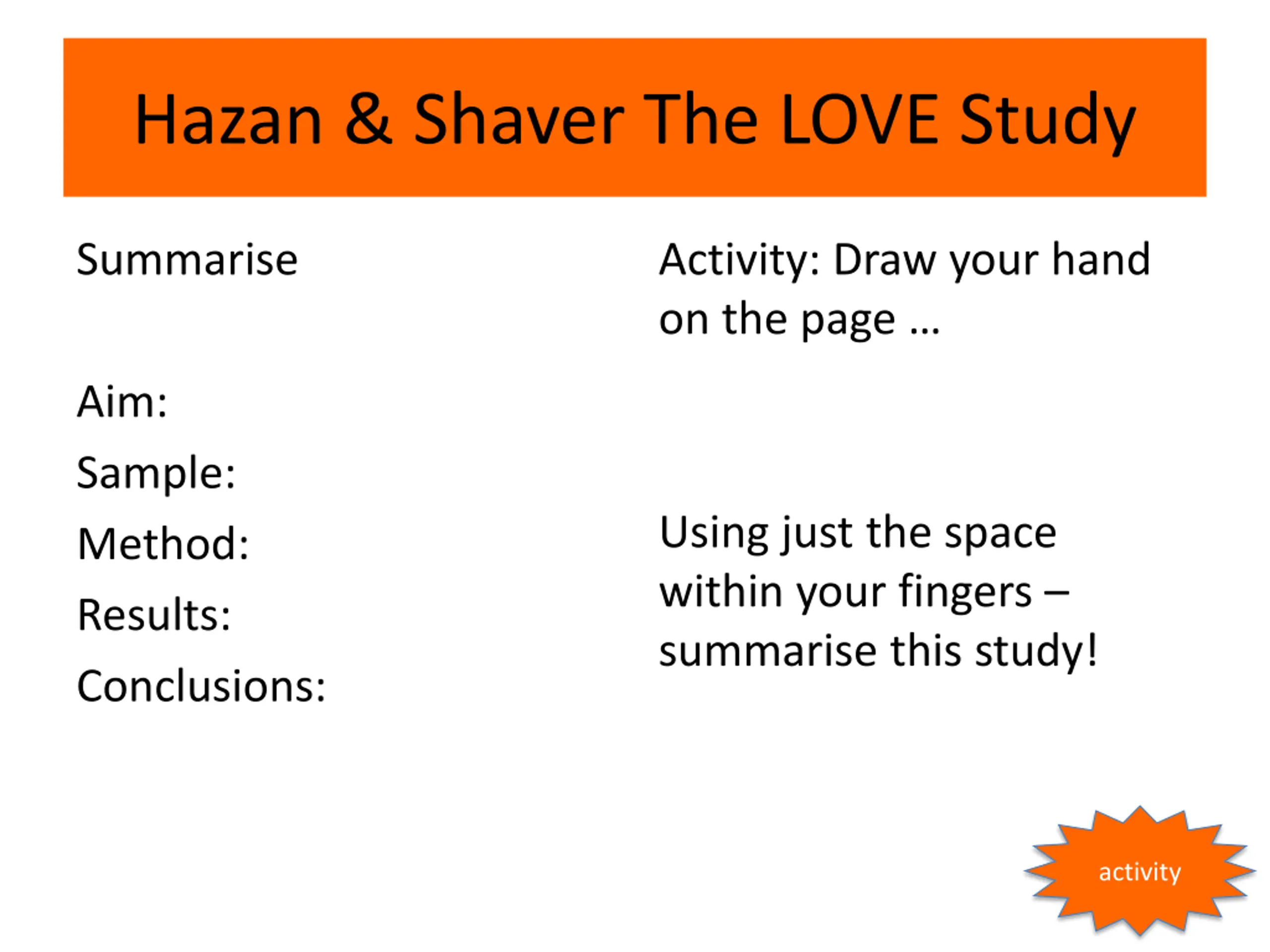 Hazan & Shaver The LOVE Study

Summarise

Aim:

Sample:

Method:

Results:

Conclusions:

Activity: Draw your hand on the page …

Using just the space within your fingers – summarise this study!

activity